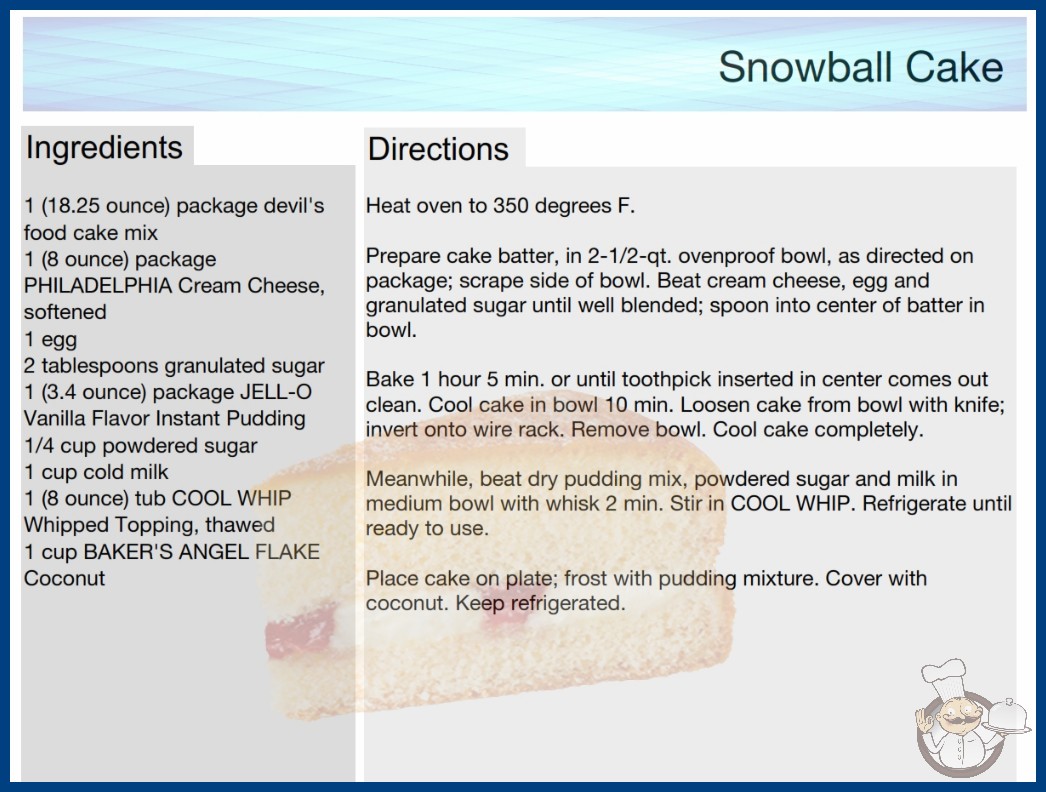 Snowball Cake

Ingredients

1 (18.25 ounce) package devil's food cake mix
1 (8 ounce) package PHILADELPHIA Cream Cheese, softened
1 egg
2 tablespoons granulated sugar
1 (3.4 ounce) package JELL-O Vanilla Flavor Instant Pudding
1/4 cup powdered sugar
1 cup cold milk
1 (8 ounce) tub COOL WHIP Whipped Topping, thawed
1 cup BAKER'S ANGEL FLAKE Coconut

Directions

Heat oven to 350 degrees F.

Prepare cake batter, in 2-1/2-qt. ovenproof bowl, as directed on package; scrape side of bowl. Beat cream cheese, egg and granulated sugar until well blended; spoon into center of batter in bowl.

Bake 1 hour 5 min. or until toothpick inserted in center comes out clean. Cool cake in bowl 10 min. Loosen cake from bowl with knife; invert onto wire rack. Remove bowl. Cool cake completely.

Meanwhile, beat dry pudding mix, powdered sugar and milk in medium bowl with whisk 2 min. Stir in COOL WHIP. Refrigerate until ready to use.

Place cake on plate; frost with pudding mixture. Cover with coconut. Keep refrigerated.